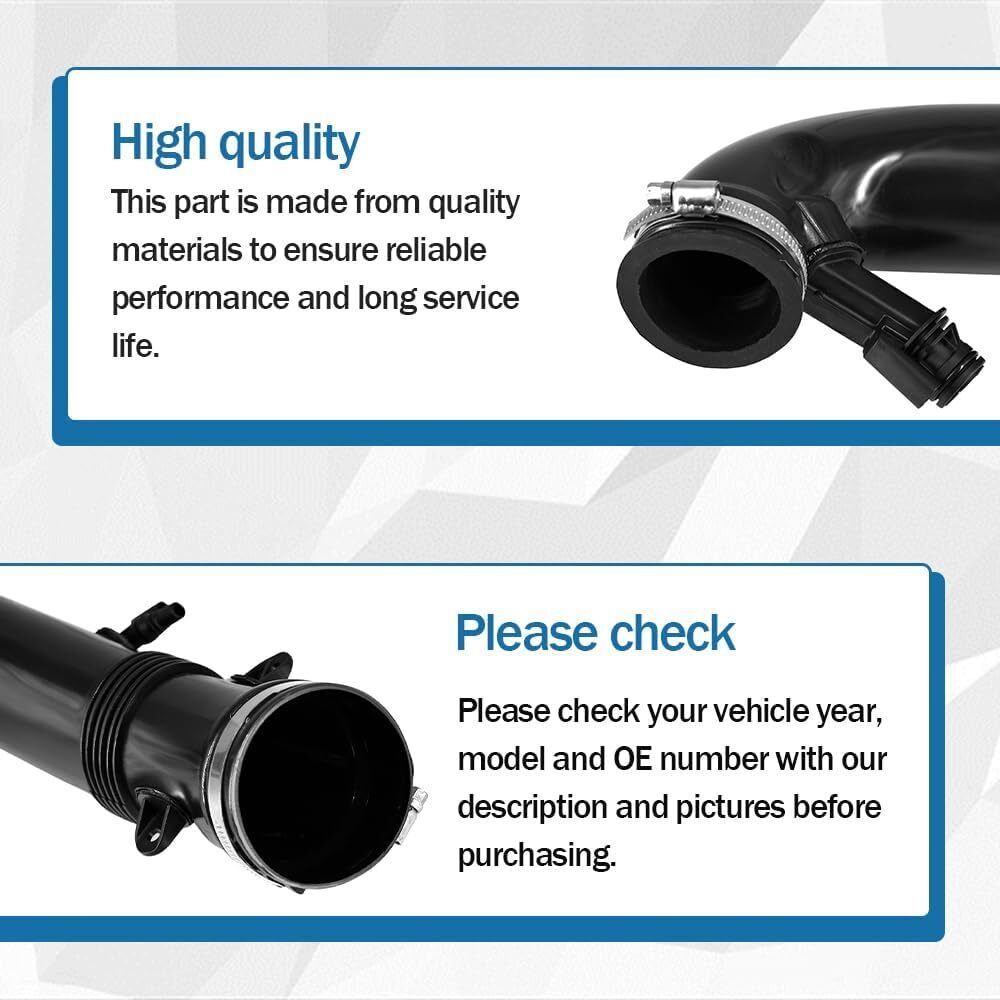 High quality

This part is made from quality materials to ensure reliable performance and long service life.

Please check

Please check your vehicle year, model and OE number with our description and pictures before purchasing.